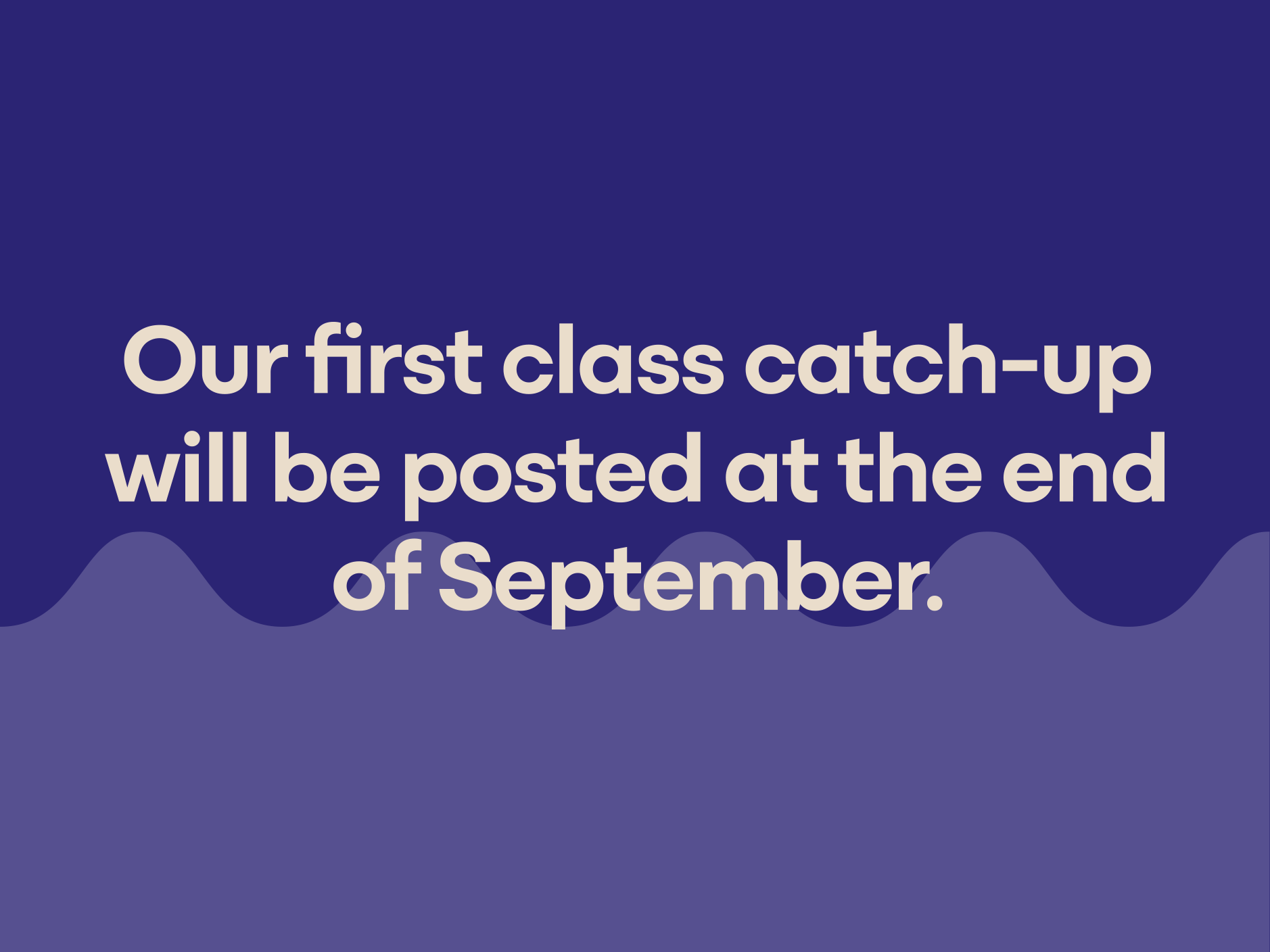 Our first class catch-up will be posted at the end of September.